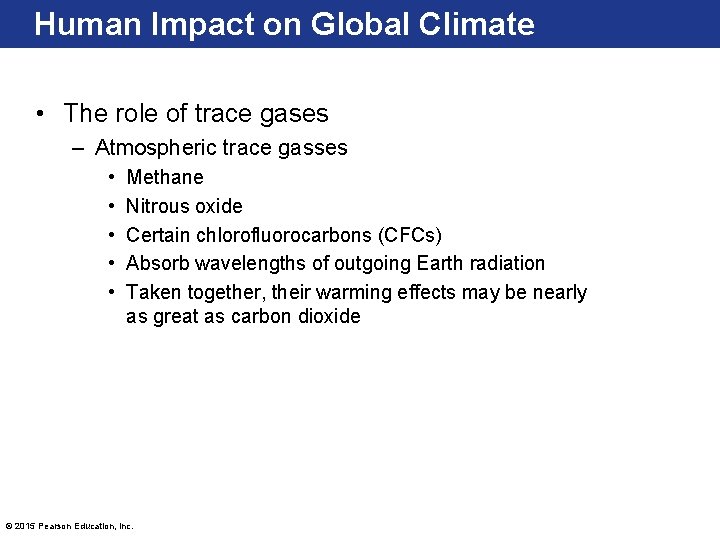 Human Impact on Global Climate

• The role of trace gases
– Atmospheric trace gasses
• Methane
• Nitrous oxide
• Certain chlorofluorocarbons (CFCs)
• Absorb wavelengths of outgoing Earth radiation
• Taken together, their warming effects may be nearly as great as carbon dioxide

© 2015 Pearson Education, Inc.